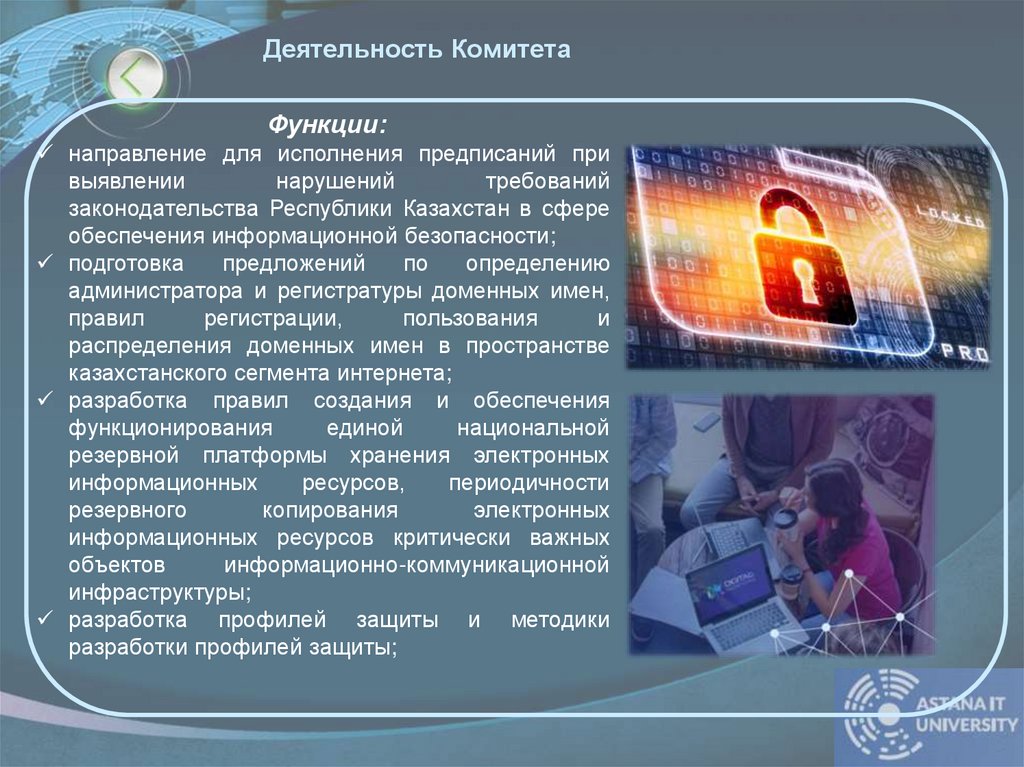 Деятельность Комитета

Функции:

✓ направление для исполнения предписаний при выявлении нарушений требований законодательства Республики Казахстан в сфере обеспечения информационной безопасности;
✓ подготовка предложений по определению администратора и регистратуры доменных имен, правил регистрации, пользования и распределения доменных имен в пространстве казахстанского сегмента интернета;
✓ разработка правил создания и обеспечения функционирования единой национальной резервной платформы хранения электронных информационных ресурсов, периодичности резервного копирования электронных информационных ресурсов критически важных объектов информационно-коммуникационной инфраструктуры;
✓ разработка профилей защиты и методики разработки профилей защиты;

LOCKED

PRO

ASTANA IT UNIVERSITY